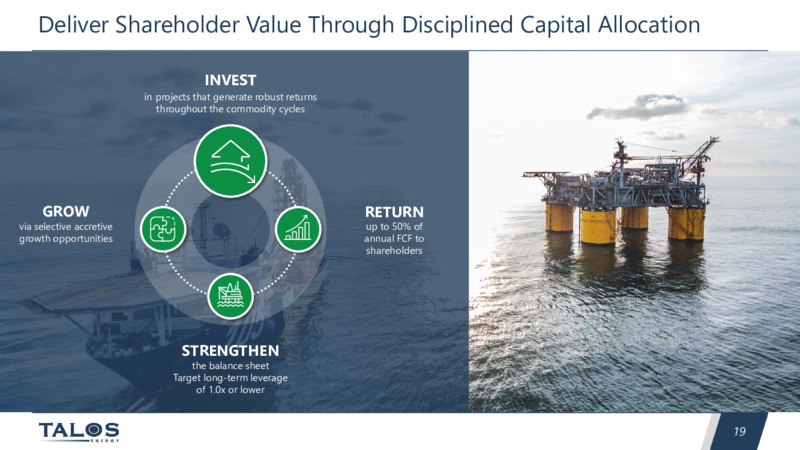 Deliver Shareholder Value Through Disciplined Capital Allocation

INVEST
in projects that generate robust returns throughout the commodity cycles

GROW
via selective accretive growth opportunities

RETURN
up to 50% of annual FCF to shareholders

STRENGTHEN
the balance sheet
Target long-term leverage of 1.0x or lower

TALOS
ENERGY

19